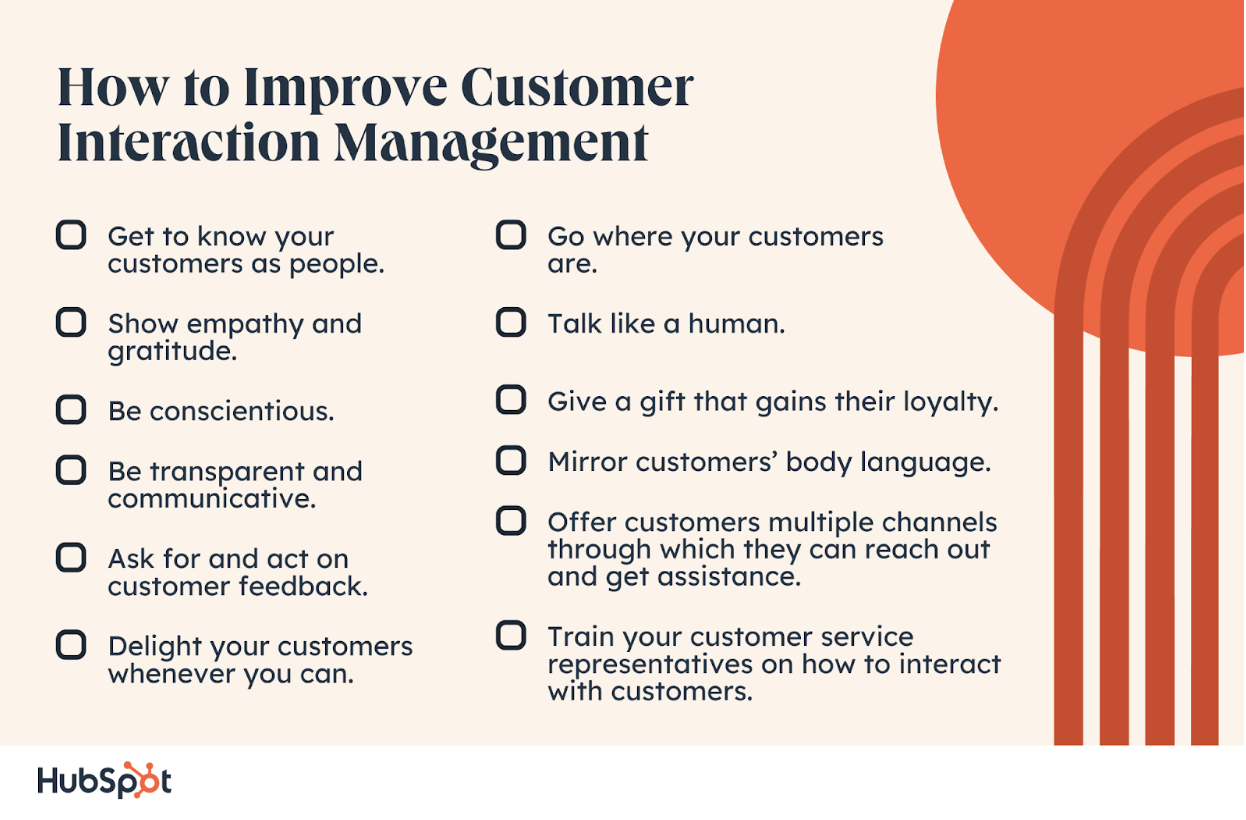 How to Improve Customer Interaction Management

Get to know your customers as people.

Show empathy and gratitude.

Be conscientious.

Be transparent and communicative.

Ask for and act on customer feedback.

Delight your customers whenever you can.

Go where your customers are.

Talk like a human.

Give a gift that gains their loyalty.

Mirror customers' body language.

Offer customers multiple channels through which they can reach out and get assistance.

Train your customer service representatives on how to interact with customers.

HubSpot